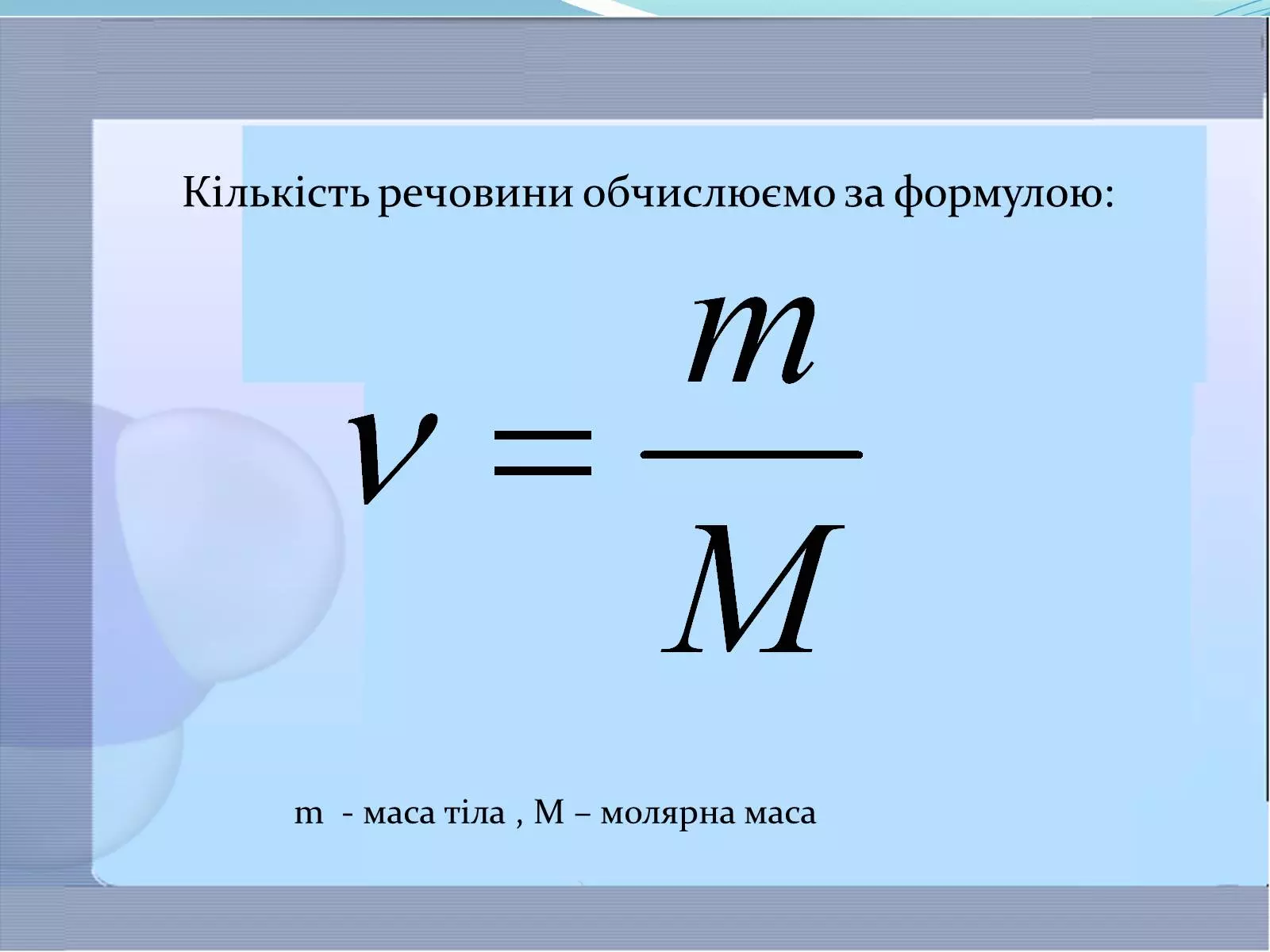 Кількість речовини обчислюємо за формулою:

$\nu = \frac{m}{M}$

m - маса тіла , M – молярна маса